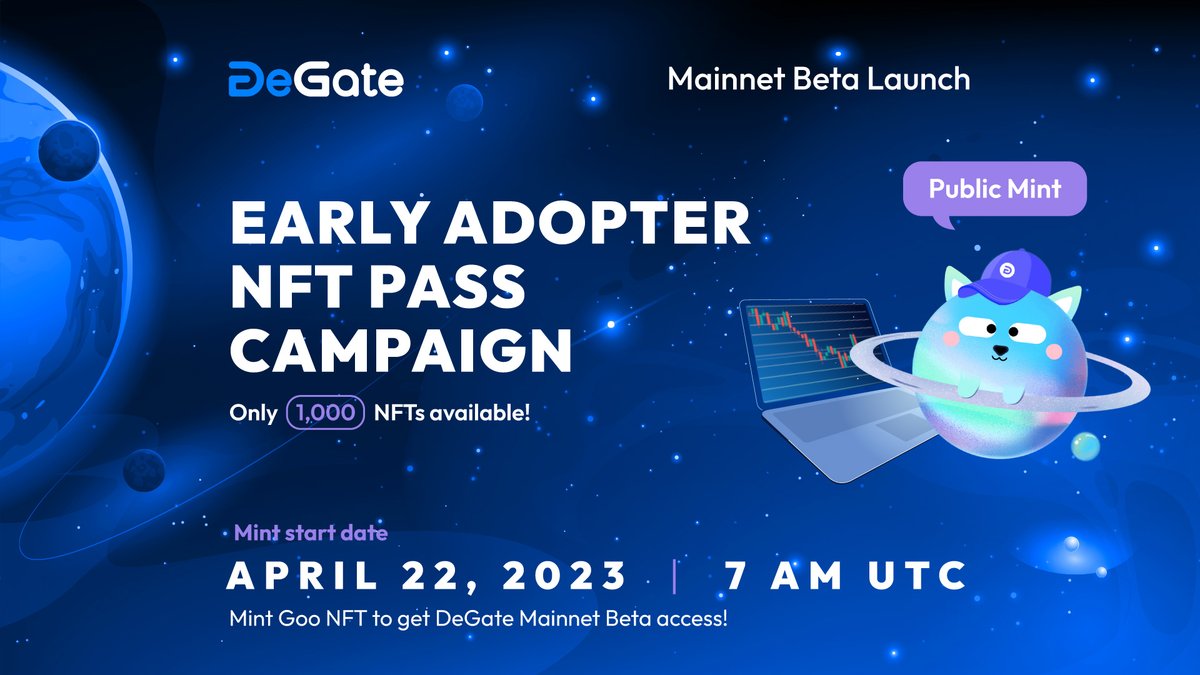 DeGate

Mainnet Beta Launch

Public Mint

EARLY ADOPTER NFT PASS CAMPAIGN

Only 1,000 NFTs available!

Mint start date

APRIL 22, 2023 | 7 AM UTC

Mint Goo NFT to get DeGate Mainnet Beta access!